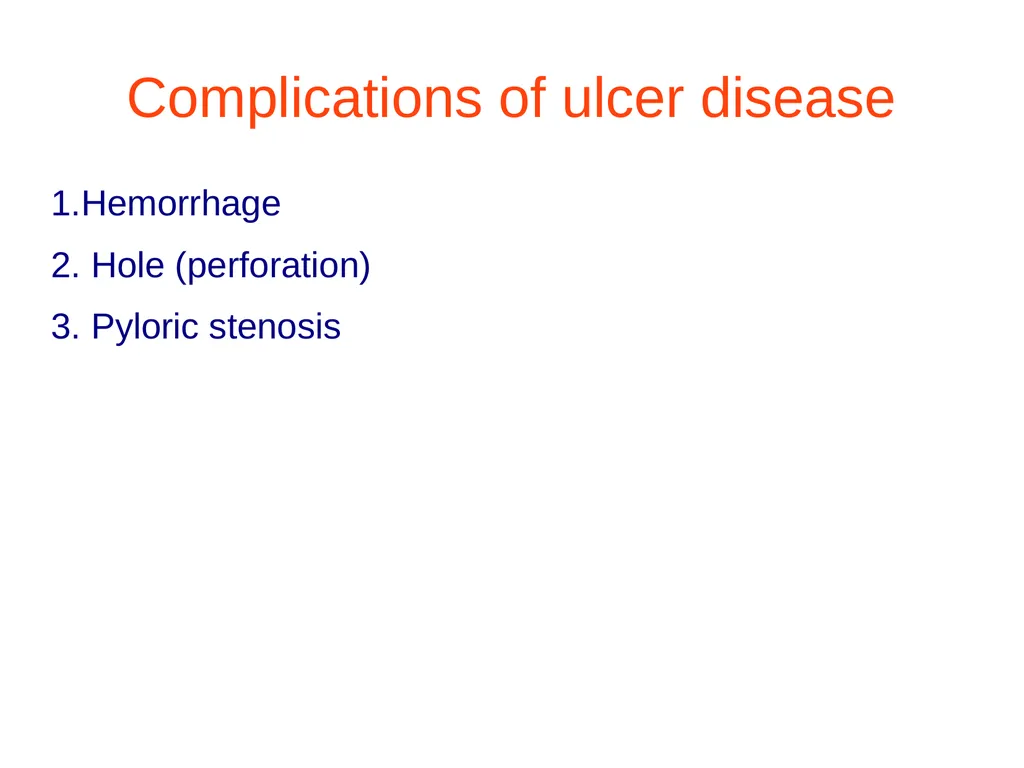 Complications of ulcer disease

1.Hemorrhage

2. Hole (perforation)

3. Pyloric stenosis